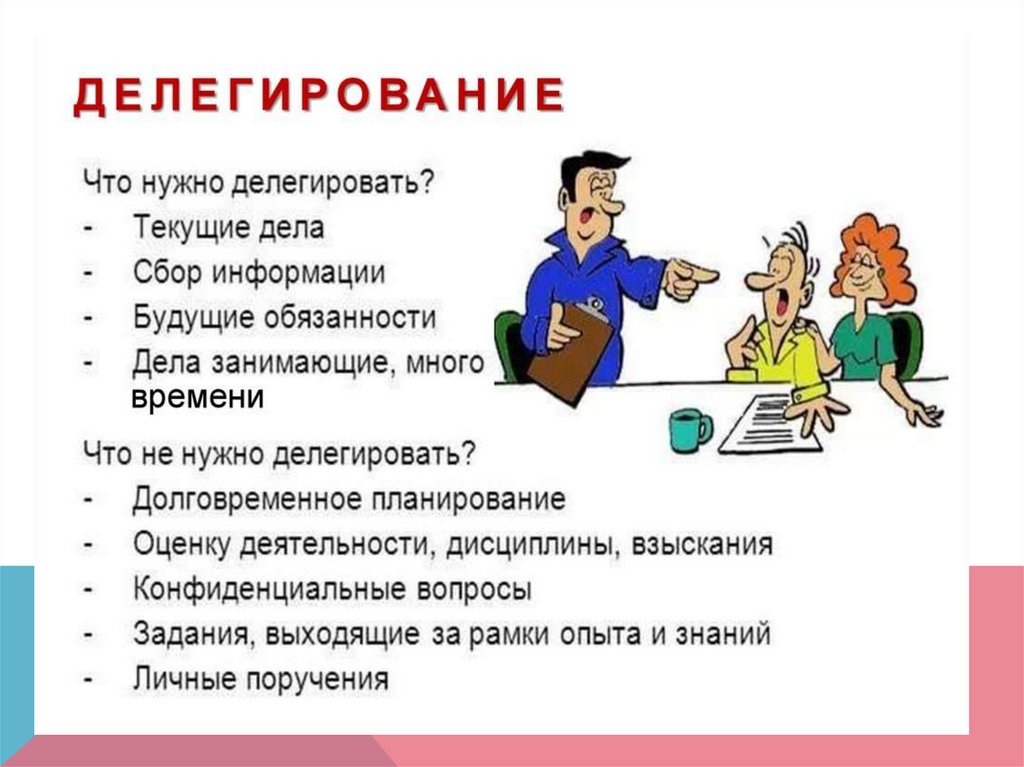 ДЕЛЕГИРОВАНИЕ

Что нужно делегировать?
- Текущие дела
- Сбор информации
- Будущие обязанности
- Дела занимающие, много времени

Что не нужно делегировать?
- Долговременное планирование
- Оценку деятельности, дисциплины, взыскания
- Конфиденциальные вопросы
- Задания, выходящие за рамки опыта и знаний
- Личные поручения